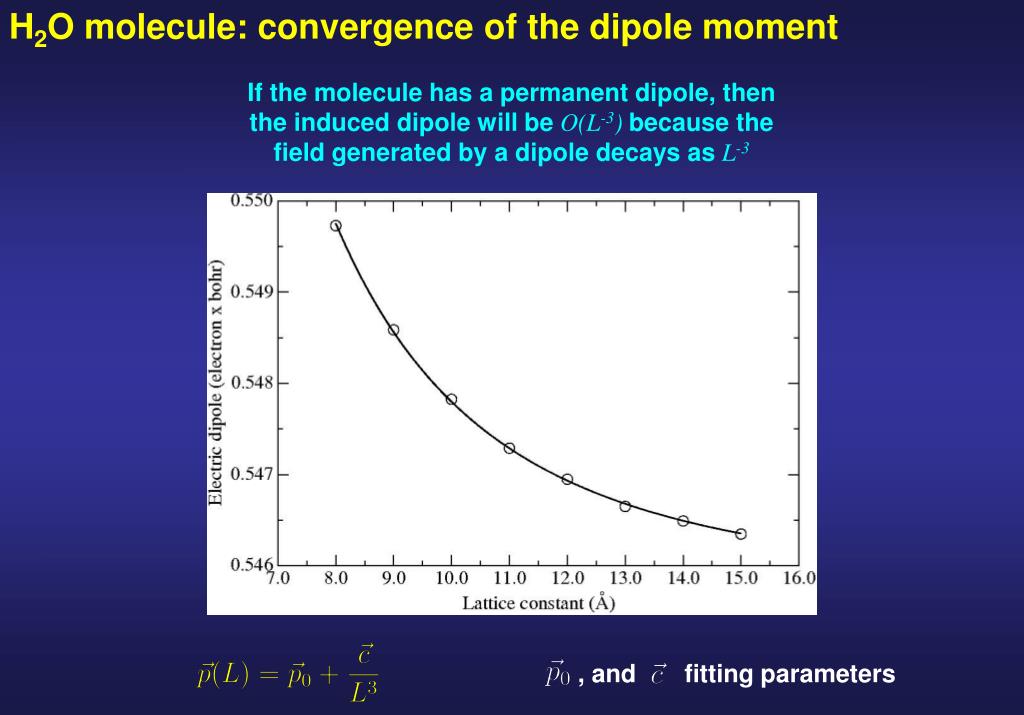 $H_2O$ molecule: convergence of the dipole moment

If the molecule has a permanent dipole, then the induced dipole will be $O(L^{-3})$ because the field generated by a dipole decays as $L^{-3}$

0.550
0.549
0.548
0.547
0.546
Electric dipole (electron x bohr)
7.0 8.0 9.0 10.0 11.0 12.0 13.0 14.0 15.0 16.0
Lattice constant (Å)

$\vec{p}(L) = \vec{p}_0 + \frac{\vec{c}}{L^3}$

$\vec{p}_0$ , and $\vec{c}$ fitting parameters